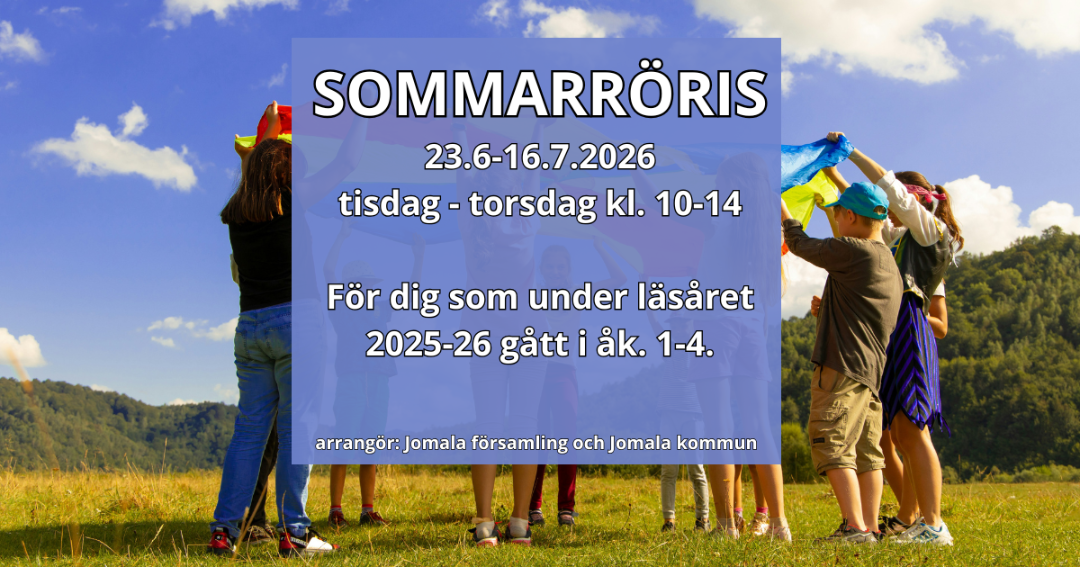 SOMMARRÖRIS

23.6-16.7.2026
tisdag - torsdag kl. 10-14

För dig som under läsåret 2025-26 gått i åk. 1-4.

arrangör: Jomala församling och Jomala kommun